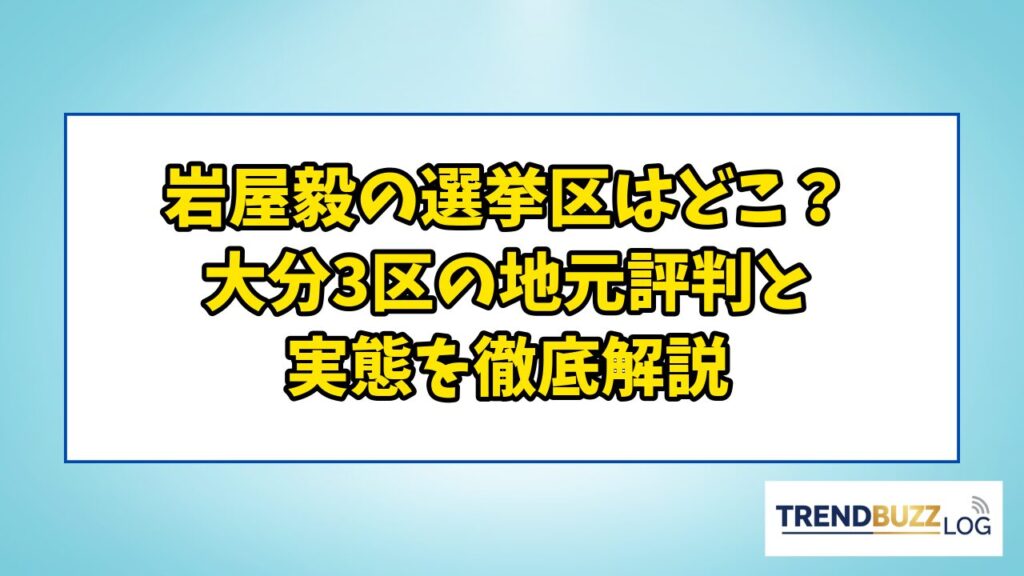 岩屋毅の選挙区はどこ？
大分3区の地元評判と
実態を徹底解説

TRENDBUZZ LOG